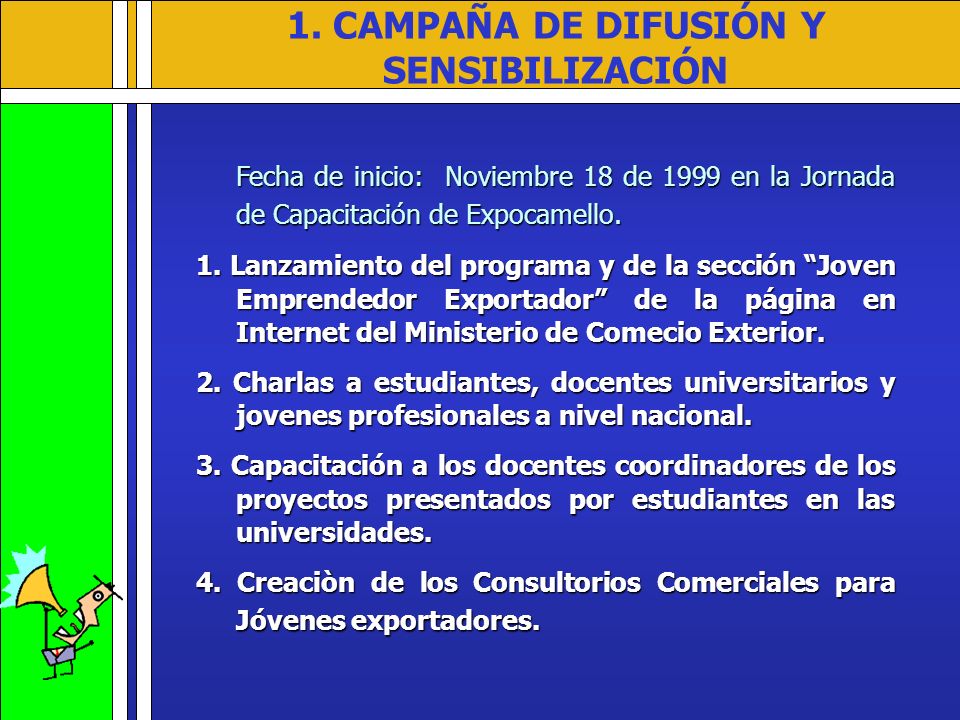 1. CAMPAÑA DE DIFUSIÓN Y SENSIBILIZACIÓN

Fecha de inicio: Noviembre 18 de 1999 en la Jornada de Capacitación de Expocamello.

1. Lanzamiento del programa y de la sección “Joven Emprendedor Exportador” de la página en Internet del Ministerio de Comecio Exterior.

2. Charlas a estudiantes, docentes universitarios y jovenes profesionales a nivel nacional.

3. Capacitación a los docentes coordinadores de los proyectos presentados por estudiantes en las universidades.

4. Creaciòn de los Consultorios Comerciales para Jóvenes exportadores.